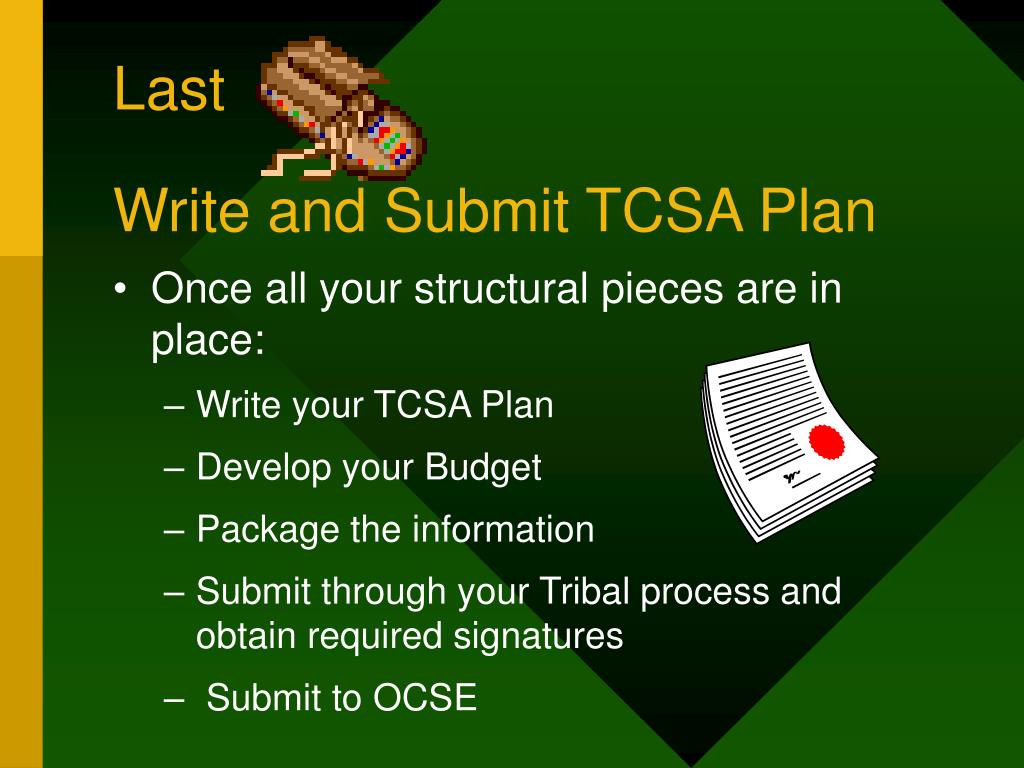 Last

Write and Submit TCSA Plan

• Once all your structural pieces are in place:
  – Write your TCSA Plan
  – Develop your Budget
  – Package the information
  – Submit through your Tribal process and obtain required signatures
  – Submit to OCSE